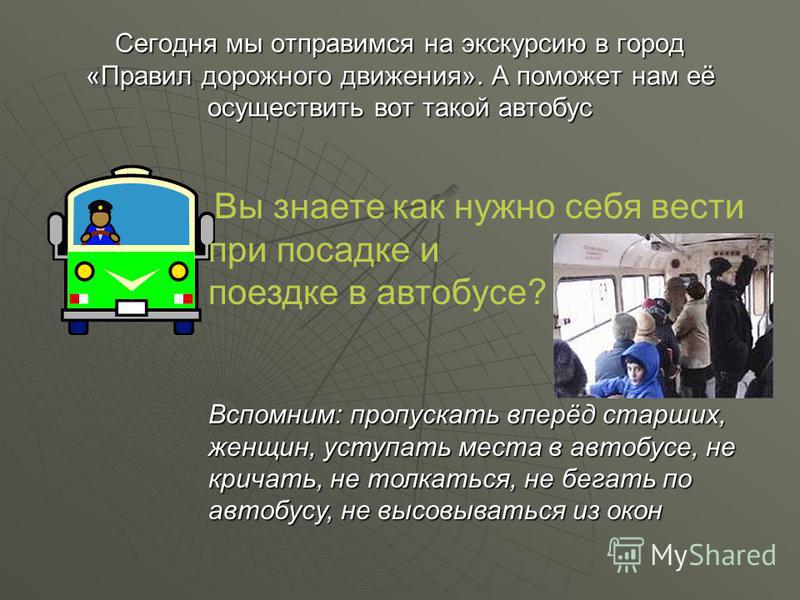 Сегодня мы отправимся на экскурсию в город «Правил дорожного движения». А поможет нам её осуществить вот такой автобус

Вы знаете как нужно себя вести при посадке и поездке в автобусе?

Вспомним: пропускать вперёд старших, женщин, уступать места в автобусе, не кричать, не толкаться, не бегать по автобусу, не высовываться из окон

MyShared